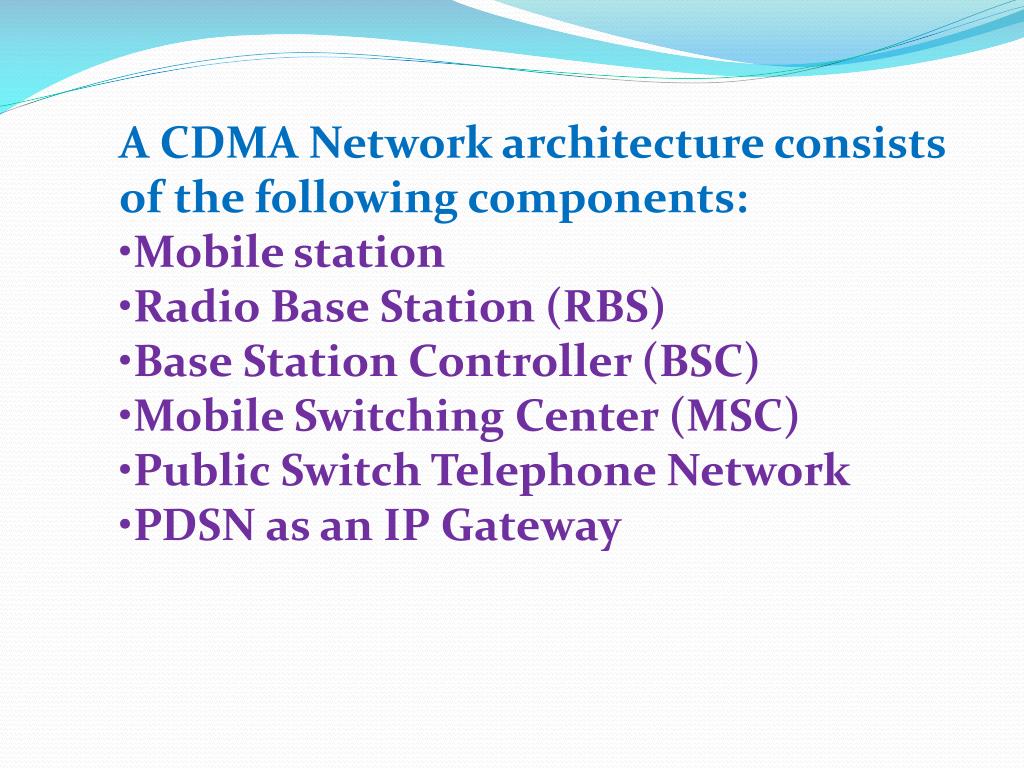 A CDMA Network architecture consists of the following components:
•Mobile station
•Radio Base Station (RBS)
•Base Station Controller (BSC)
•Mobile Switching Center (MSC)
•Public Switch Telephone Network
•PDSN as an IP Gateway